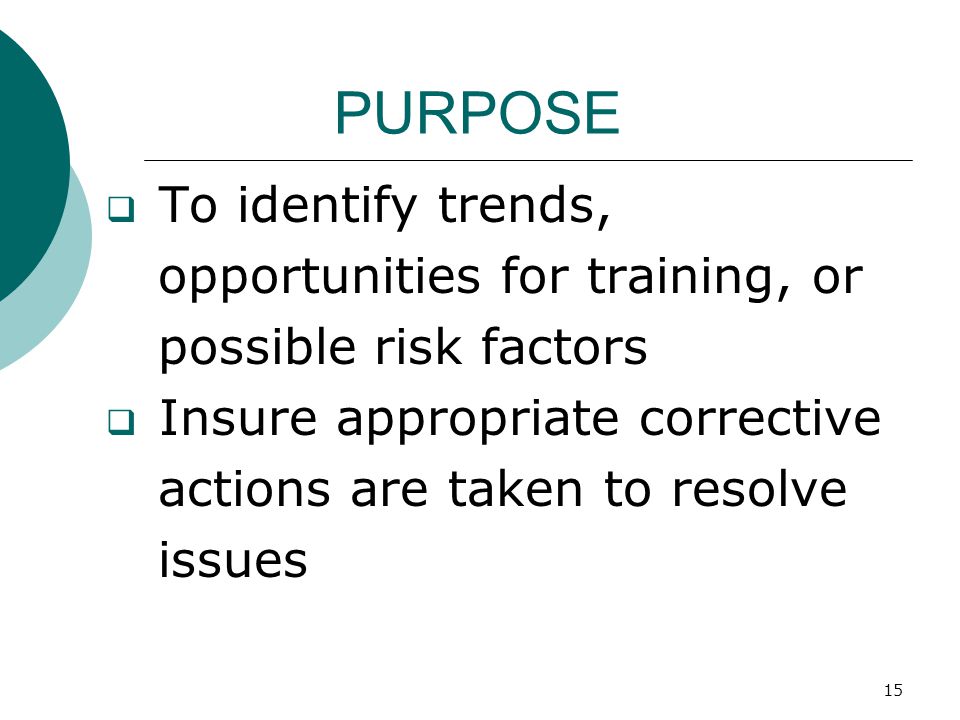 PURPOSE

❑ To identify trends, opportunities for training, or possible risk factors

❑ Insure appropriate corrective actions are taken to resolve issues

15